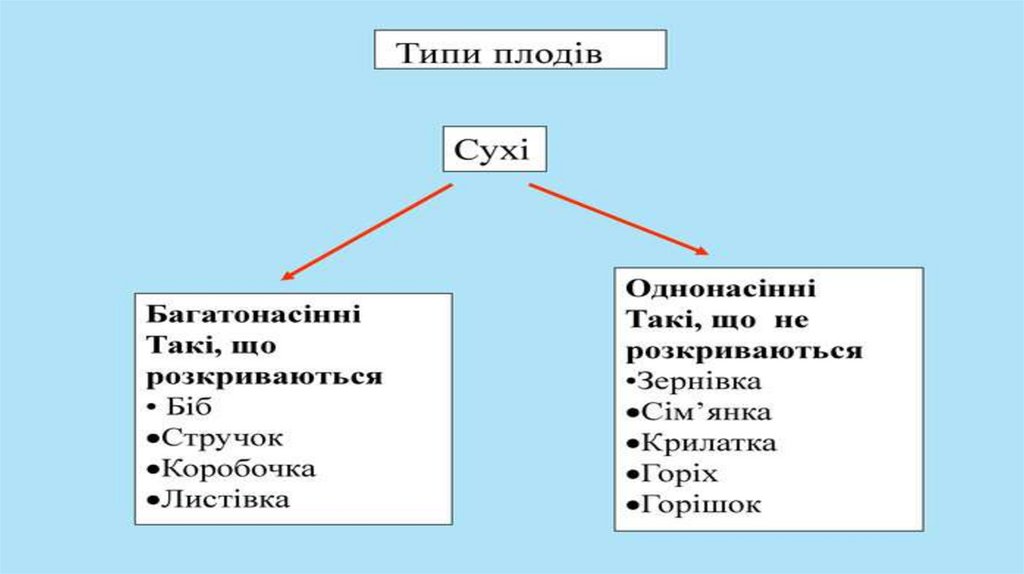 Типи плодів

Сухі

Багатонасінні
Такі, що розкриваються
• Біб
•Стручок
•Коробочка
•Листівка

Однонасінні
Такі, що не розкриваються
•Зернівка
•Сім’янка
•Крилатка
•Горіх
•Горішок